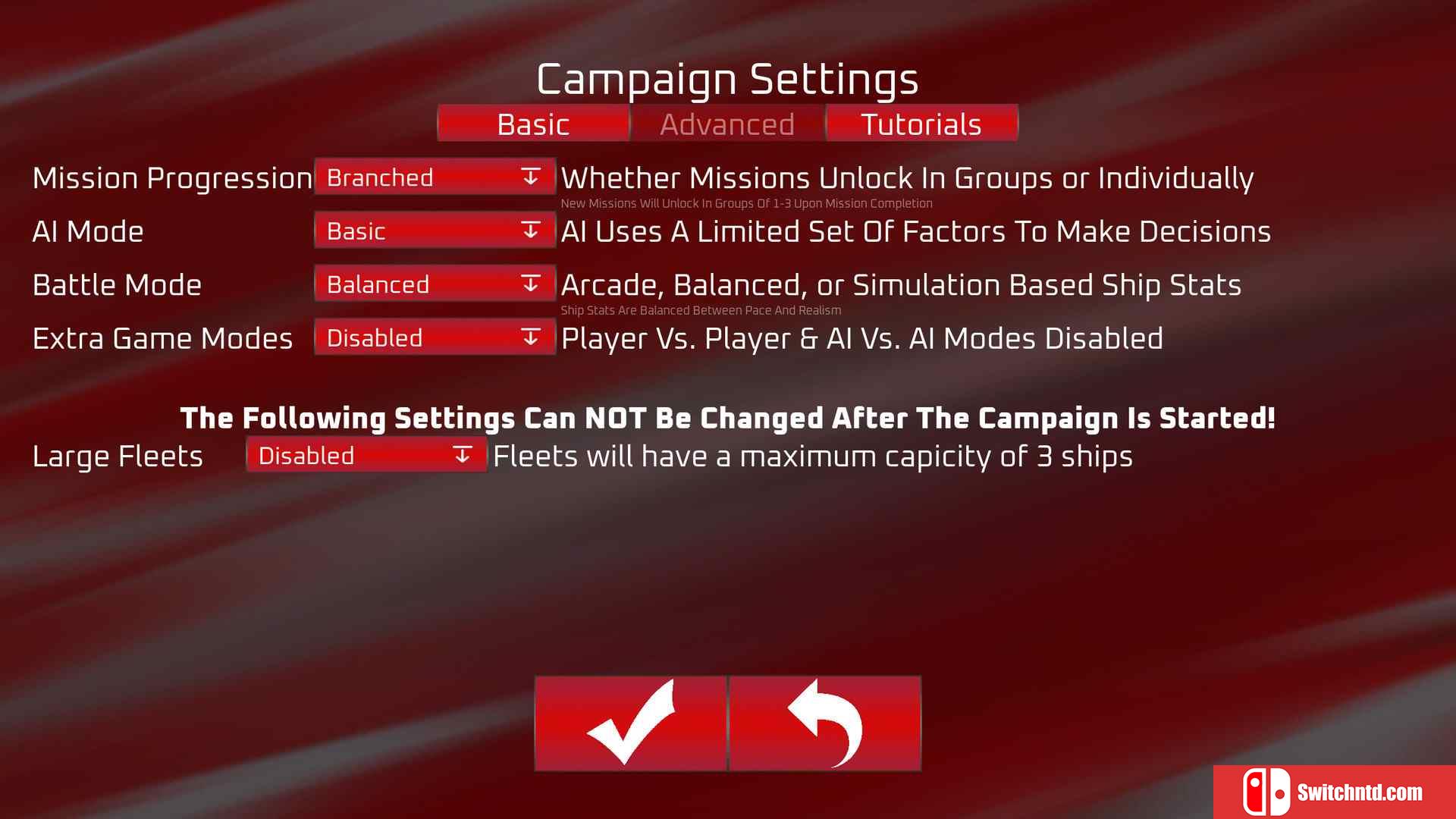 Campaign Settings

Basic Advanced Tutorials

Mission Progression Branched Whether Missions Unlock In Groups or Individually
New Missions Will Unlock In Groups Of 1-3 Upon Mission Completion

AI Mode Basic AI Uses A Limited Set Of Factors To Make Decisions

Battle Mode Balanced Arcade, Balanced, or Simulation Based Ship Stats
Ship Stats Are Balanced Between Pace And Realism

Extra Game Modes Disabled Player Vs. Player & AI Vs. AI Modes Disabled

The Following Settings Can NOT Be Changed After The Campaign Is Started!

Large Fleets Disabled Fleets will have a maximum capicity of 3 ships

Switchntd.com